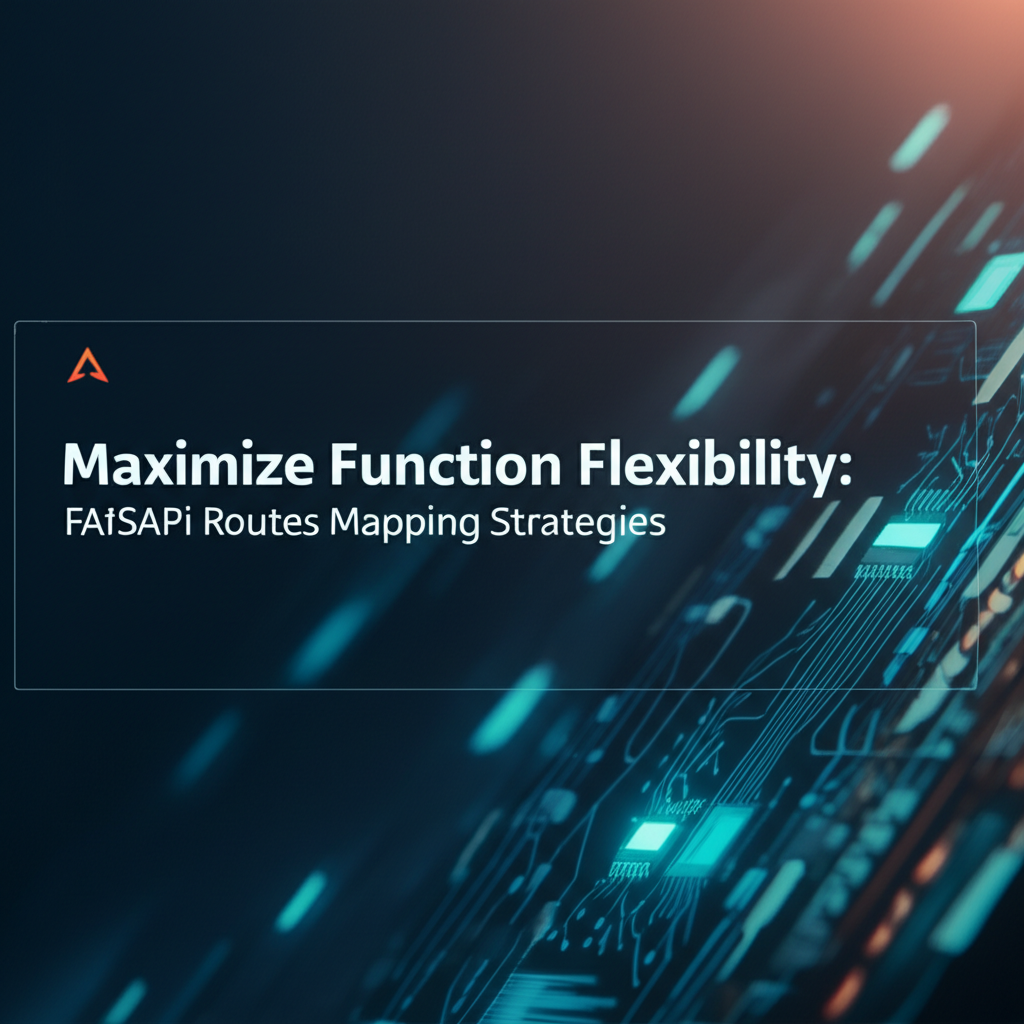 Maximize Function Flexibility:
FAtSAPi Routes Mapping Strategies